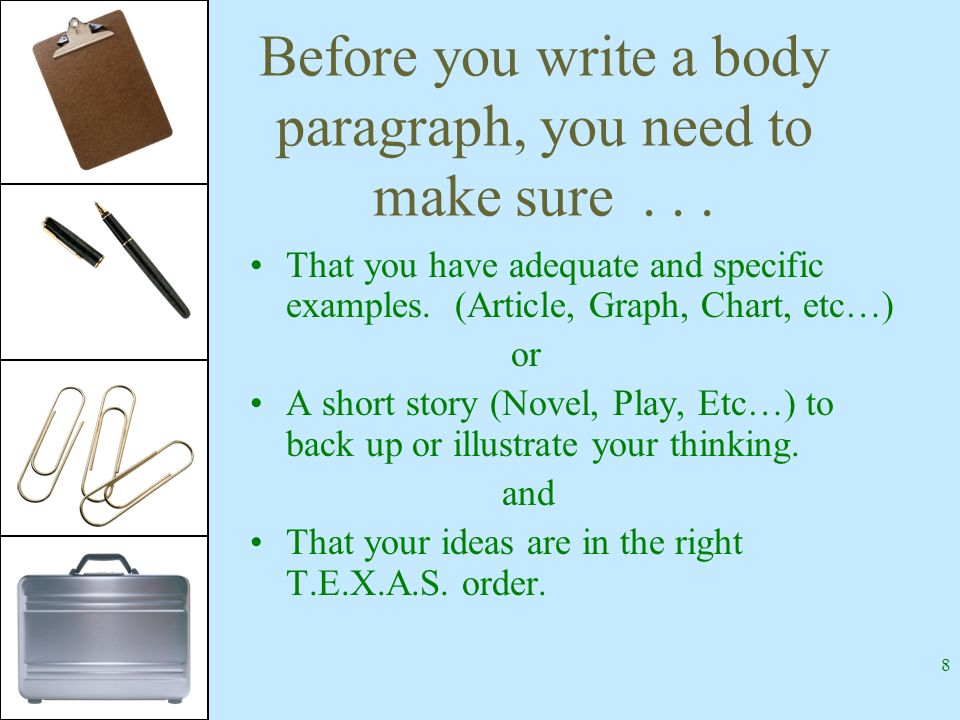 Before you write a body paragraph, you need to make sure . . .

• That you have adequate and specific examples. (Article, Graph, Chart, etc…)

or

• A short story (Novel, Play, Etc…) to back up or illustrate your thinking.

and

• That your ideas are in the right T.E.X.A.S. order.

8